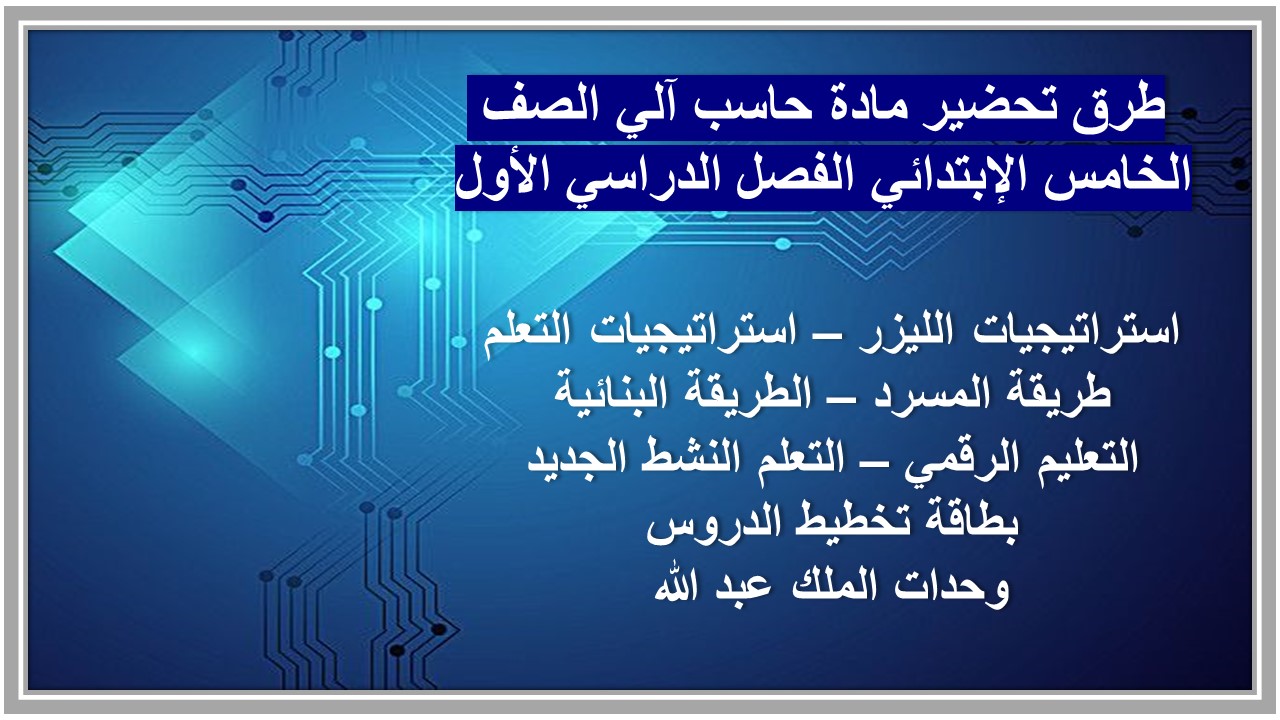 طرق تحضير مادة حاسب آلي الصف الخامس الإبتدائي الفصل الدراسي الأول

استراتيجيات الليزر – استراتيجيات التعلم
طريقة المسرد – الطريقة البنائية
التعليم الرقمي – التعلم النشط الجديد
بطاقة تخطيط الدروس
وحدات الملك عبد الله